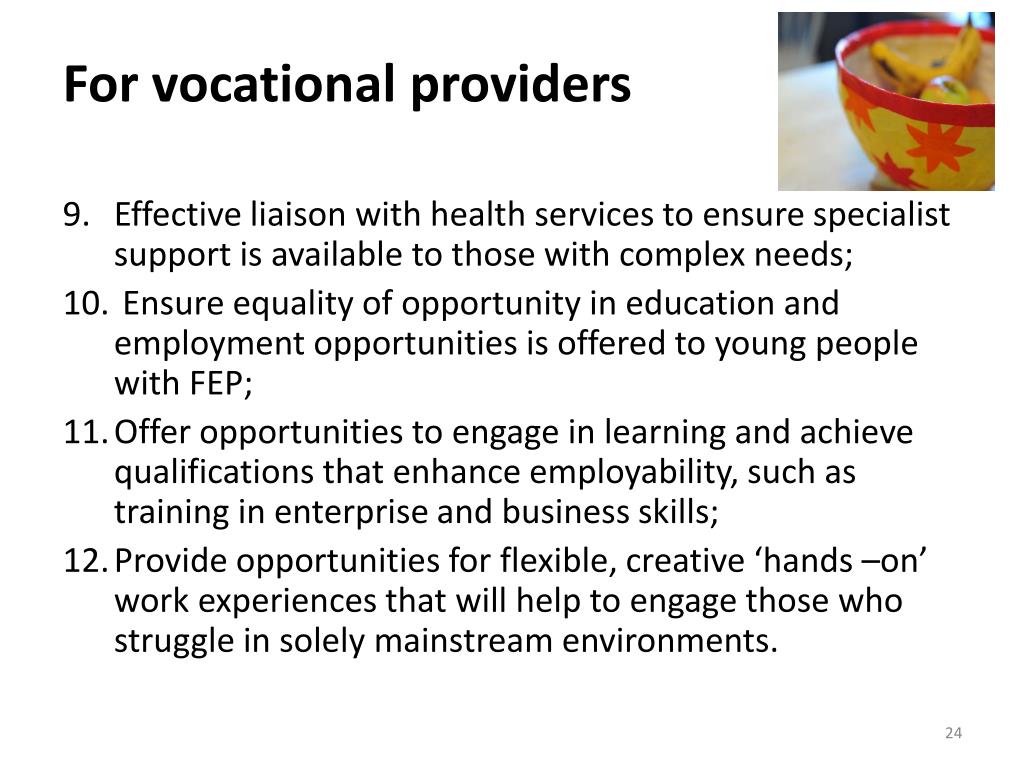 For vocational providers

9. Effective liaison with health services to ensure specialist support is available to those with complex needs;

10. Ensure equality of opportunity in education and employment opportunities is offered to young people with FEP;

11. Offer opportunities to engage in learning and achieve qualifications that enhance employability, such as training in enterprise and business skills;

12. Provide opportunities for flexible, creative ‘hands –on’ work experiences that will help to engage those who struggle in solely mainstream environments.

24